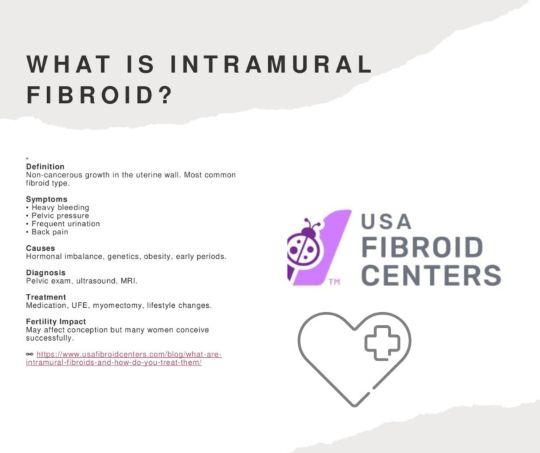 WHAT IS INTRAMURAL FIBROID?

Definition
Non-cancerous growth in the uterine wall. Most common fibroid type.

Symptoms
• Heavy bleeding
• Pelvic pressure
• Frequent urination
• Back pain

Causes
Hormonal imbalance, genetics, obesity, early periods.

Diagnosis
Pelvic exam, ultrasound, MRI.

Treatment
Medication, UFE, myomectomy, lifestyle changes.

Fertility Impact
May affect conception but many women conceive successfully.

https://www.usafibroidcenters.com/blog/what-are-intramural-fibroids-and-how-do-you-treat-them/

USA FIBROID CENTERS

TM